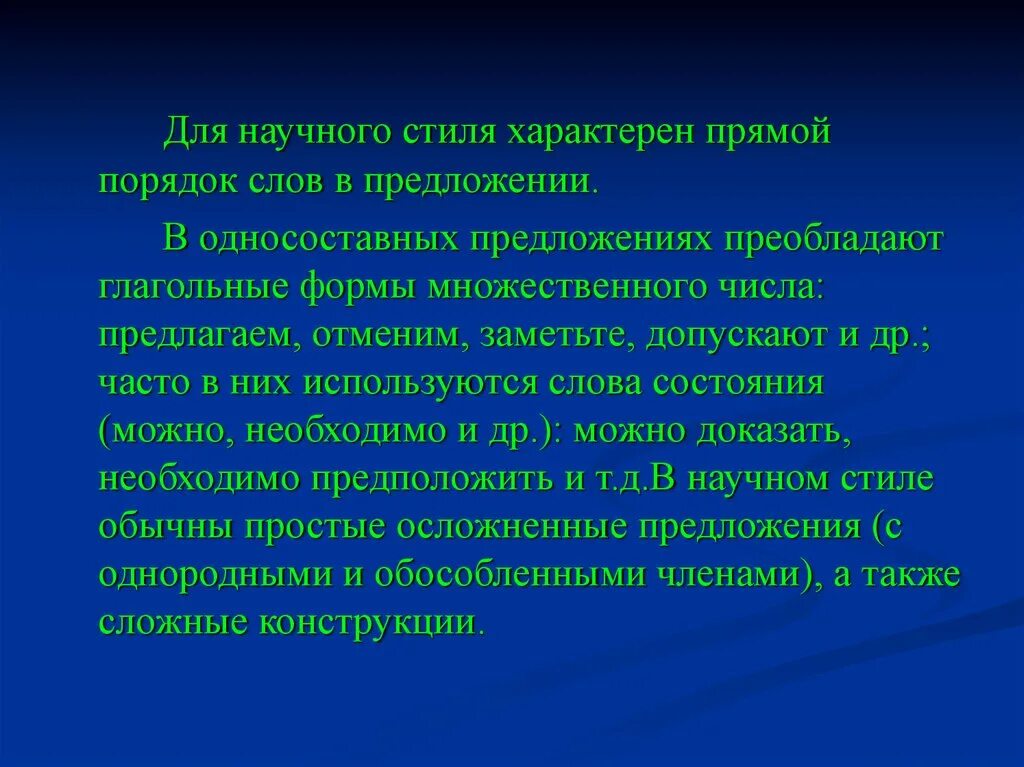 Для научного стиля характерен прямой порядок слов в предложении.

В односоставных предложениях преобладают глагольные формы множественного числа: предлагаем, отменим, заметьте, допускают и др.; часто в них используются слова состояния (можно, необходимо и др.): можно доказать, необходимо предположить и т.д.В научном стиле обычны простые осложненные предложения (с однородными и обособленными членами), а также сложные конструкции.